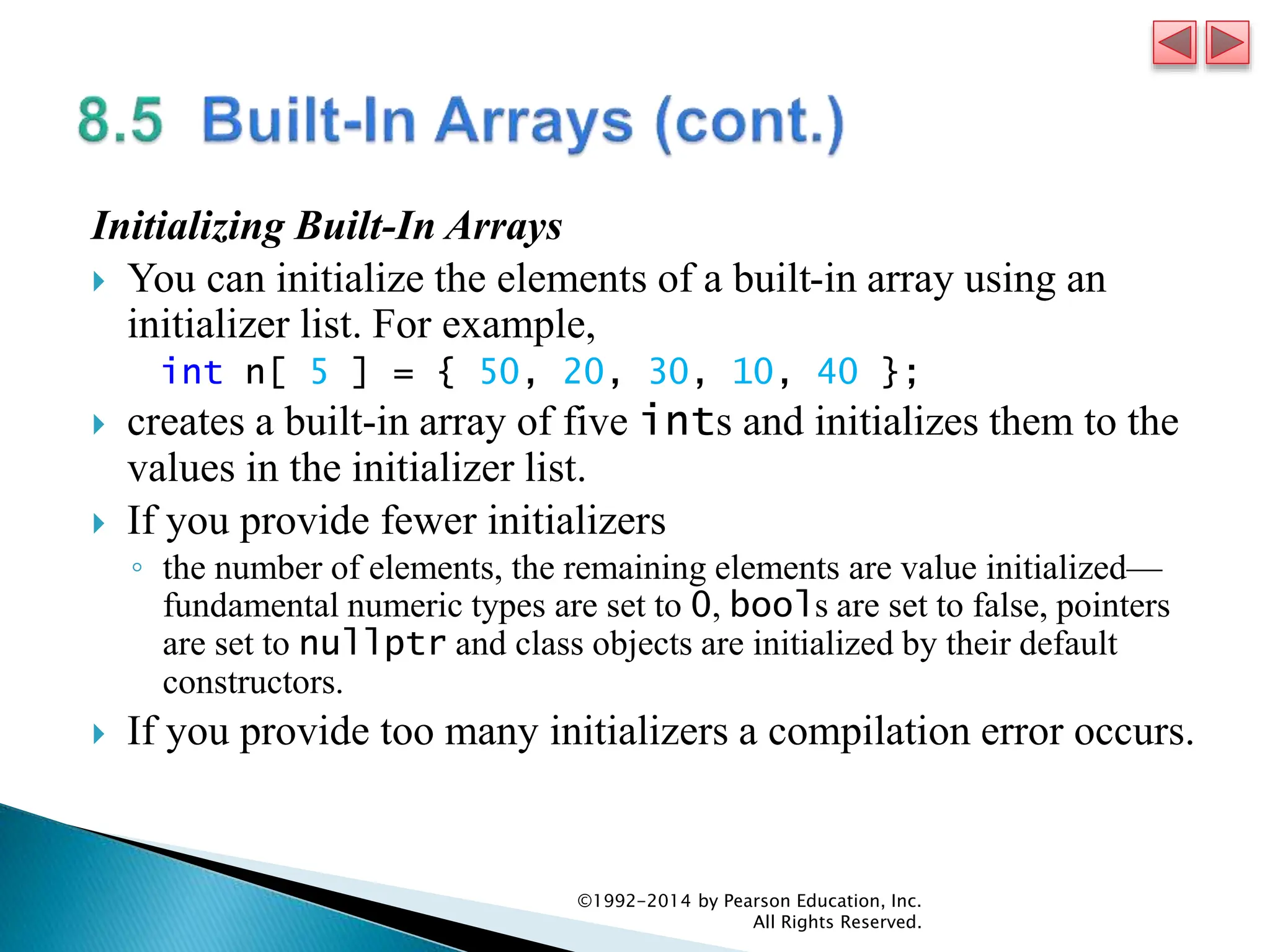 8.5 Built-In Arrays (cont.)

Initializing Built-In Arrays

You can initialize the elements of a built-in array using an initializer list. For example,

int n[ 5 ] = { 50, 20, 30, 10, 40 };

creates a built-in array of five ints and initializes them to the values in the initializer list.

If you provide fewer initializers

the number of elements, the remaining elements are value initialized—fundamental numeric types are set to 0, bools are set to false, pointers are set to nullptr and class objects are initialized by their default constructors.

If you provide too many initializers a compilation error occurs.

©1992-2014 by Pearson Education, Inc. All Rights Reserved.